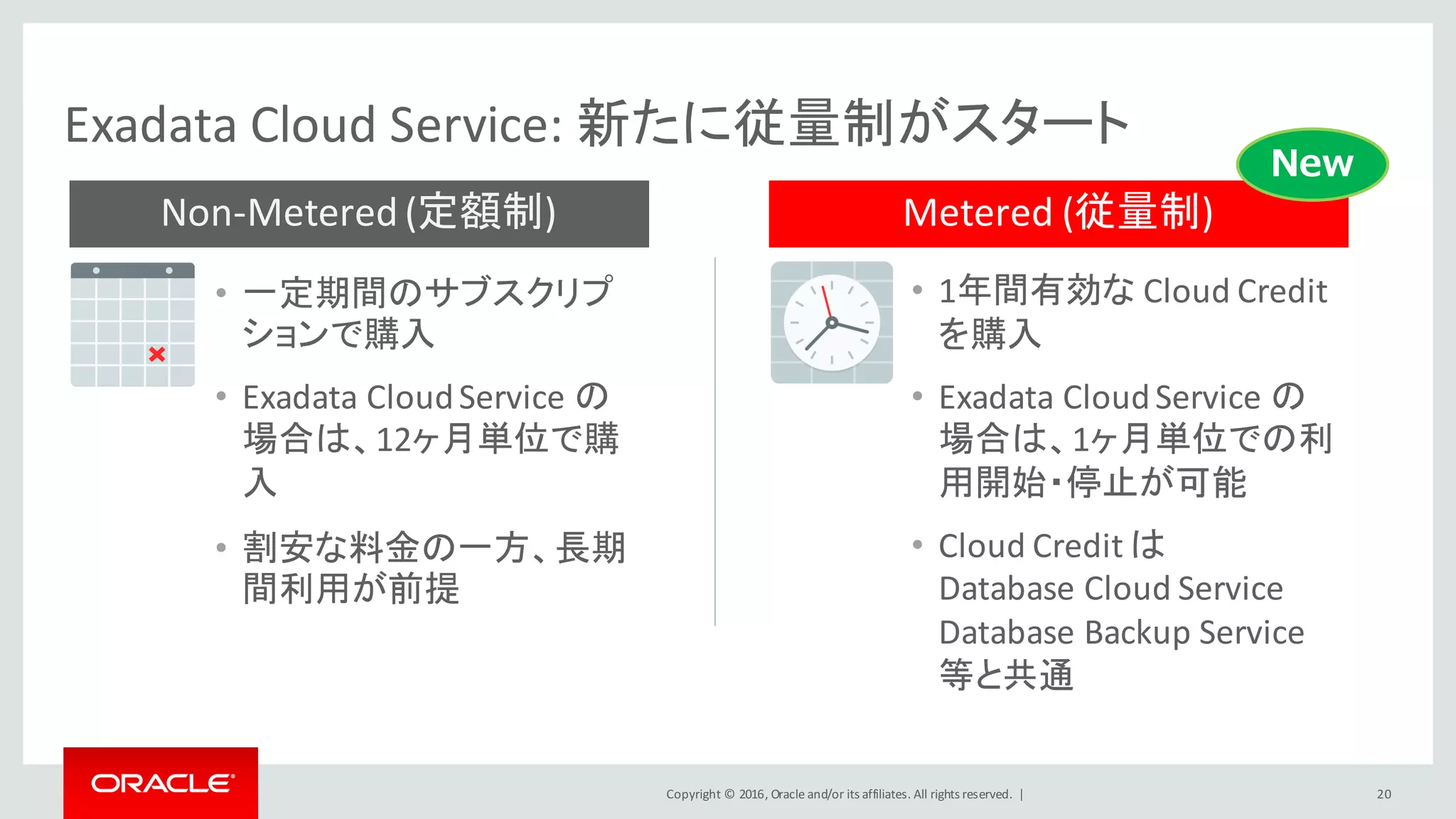 Exadata Cloud Service: 新たに従量制がスタート

New

Non-Metered (定額制)

• 一定期間のサブスクリプションで購入

• Exadata Cloud Service の場合は、12ヶ月単位で購入

• 割安な料金の一方、長期間利用が前提

Metered (従量制)

• 1年間有効な Cloud Credit を購入

• Exadata Cloud Service の場合は、1ヶ月単位での利用開始・停止が可能

• Cloud Credit は Database Cloud Service Database Backup Service 等と共通

ORACLE

Copyright © 2016, Oracle and/or its affiliates. All rights reserved. |

20